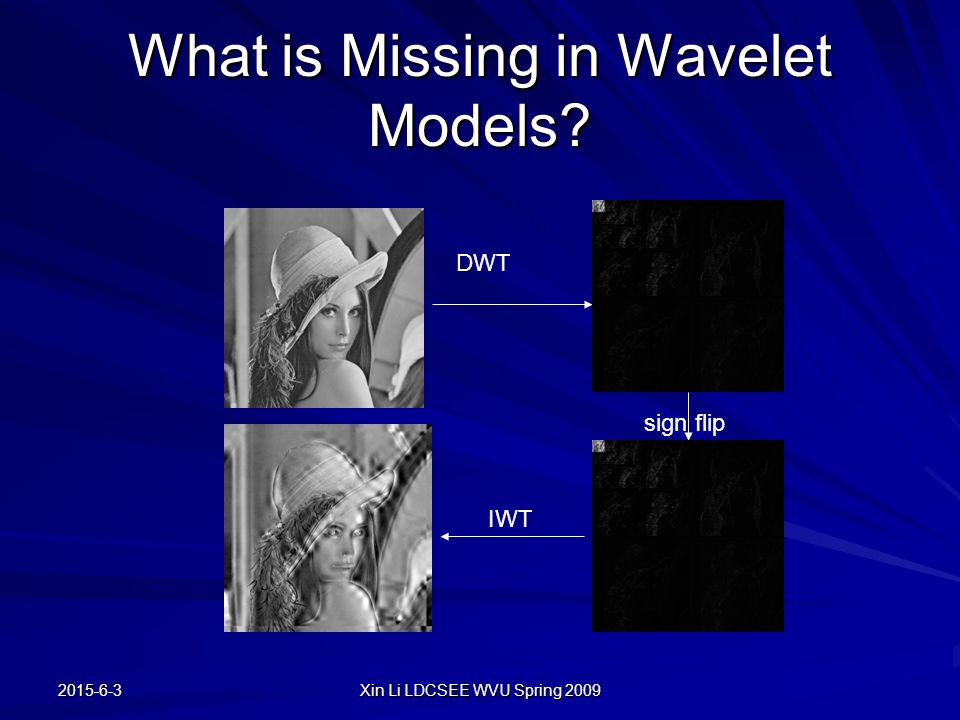 What is Missing in Wavelet Models?

DWT

sign flip

IWT

2015-6-3

Xin Li LDCSEE WVU Spring 2009